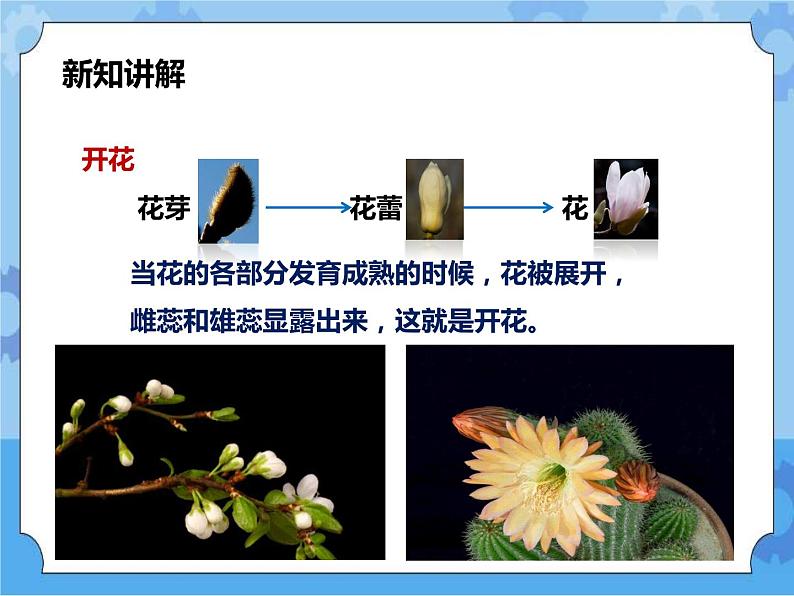 新知讲解

开花

花芽 花蕾 花

当花的各部分发育成熟的时候，花被展开，雌蕊和雄蕊显露出来，这就是开花。